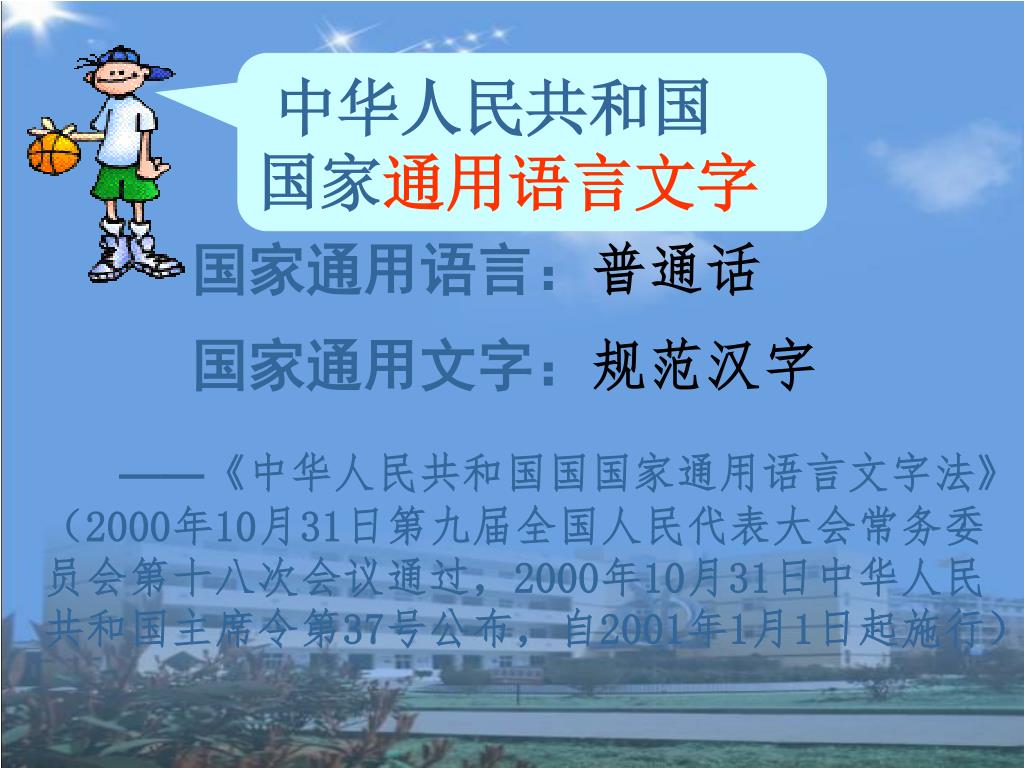 中华人民共和国
国家通用语言文字

国家通用语言：普通话

国家通用文字：规范汉字

——《中华人民共和国国国家通用语言文字法》（2000年10月31日第九届全国人民代表大会常务委员会第十八次会议通过，2000年10月31日中华人民共和国主席令第37号公布，自2001年1月1日起施行）